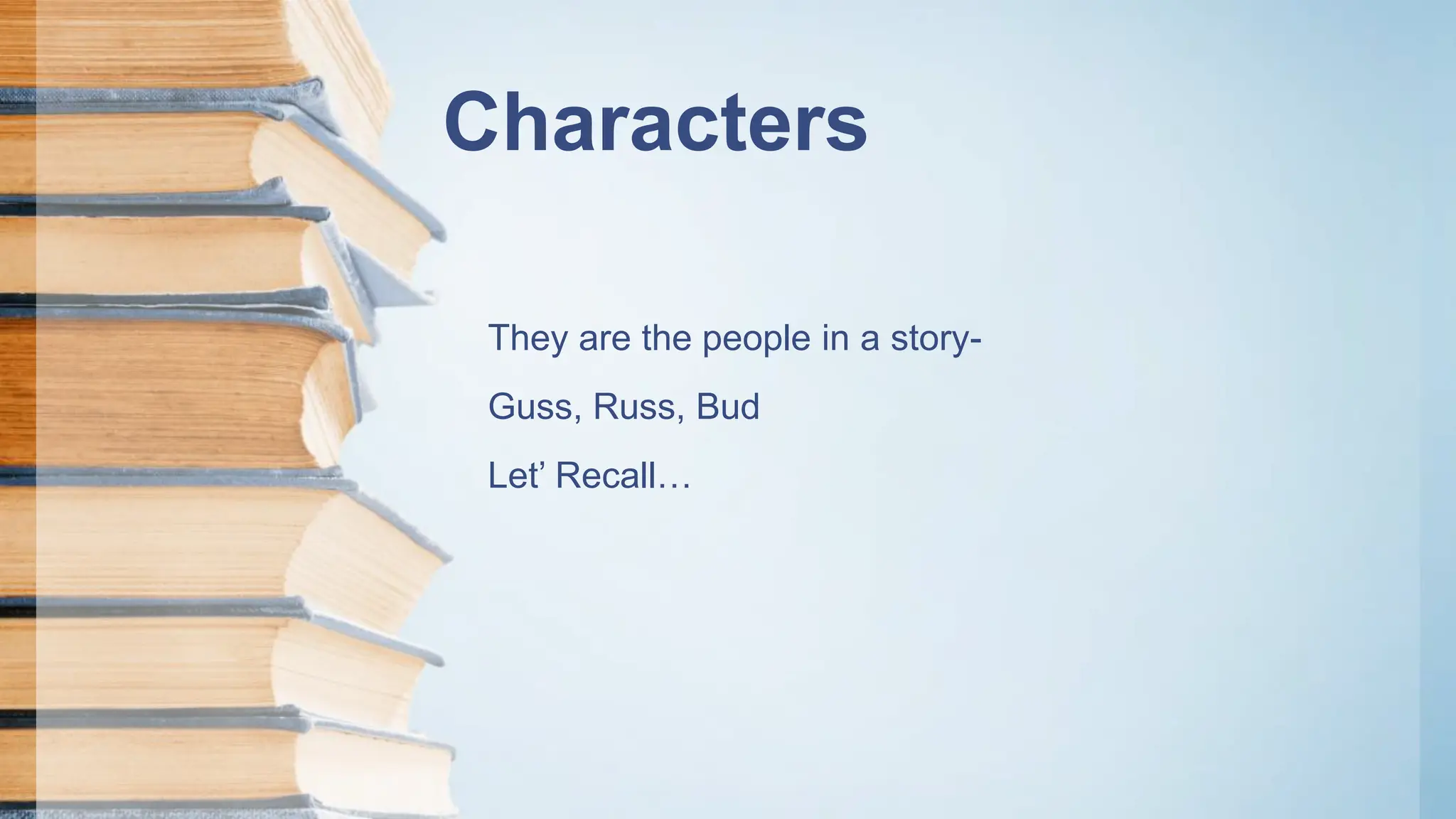 Characters

They are the people in a story-

Guss, Russ, Bud

Let’ Recall…